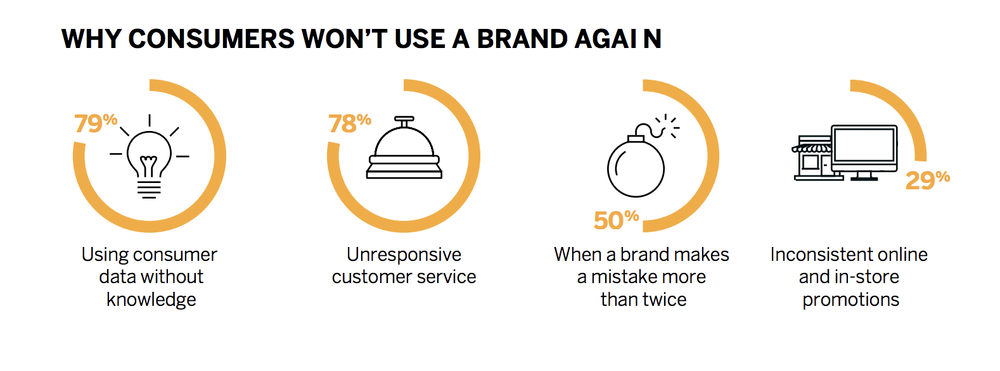 WHY CONSUMERS WON'T USE A BRAND AGAI N

79%

Using consumer data without knowledge

78%

Unresponsive customer service

50%

When a brand makes a mistake more than twice

29%

Inconsistent online and in-store promotions